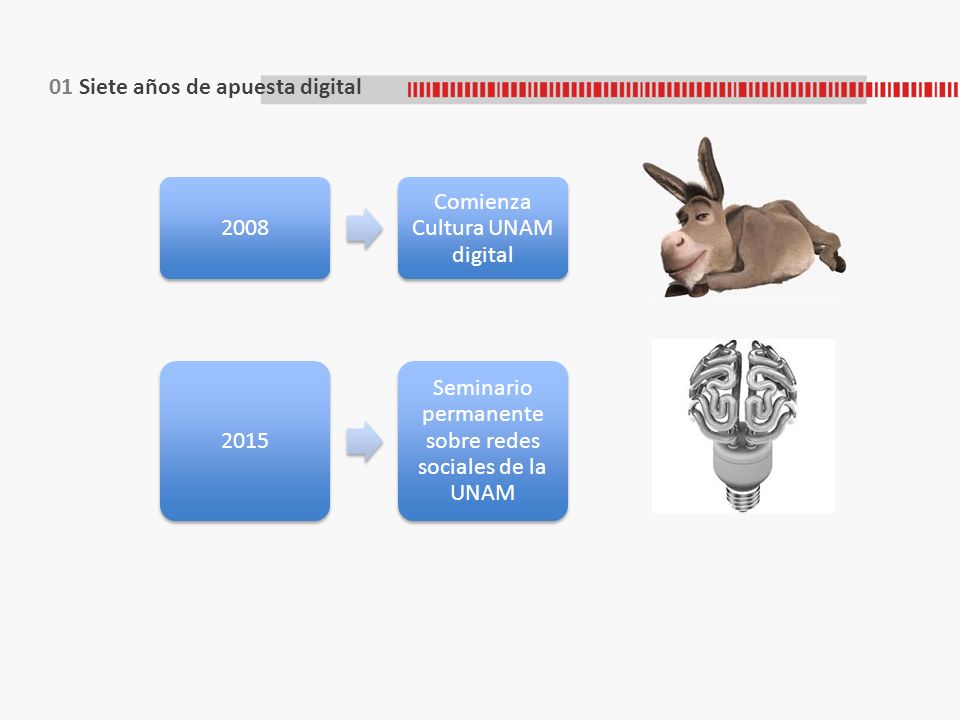 01 Siete años de apuesta digital

2008

Comienza Cultura UNAM digital

2015

Seminario permanente sobre redes sociales de la UNAM